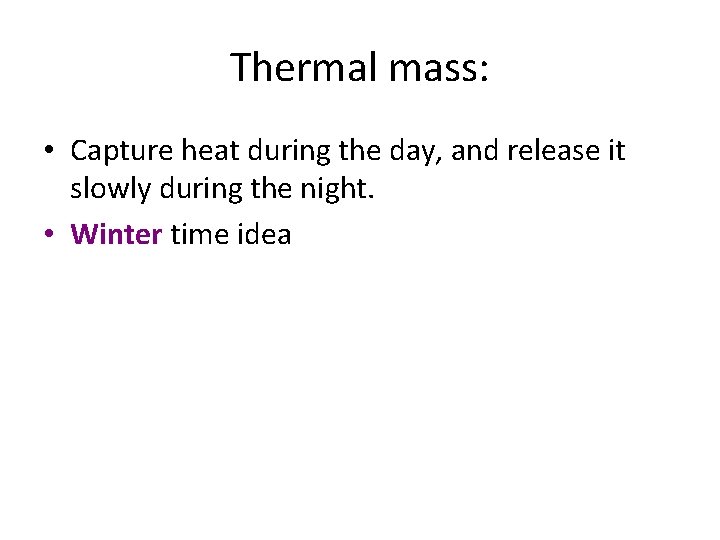 Thermal mass:

• Capture heat during the day, and release it slowly during the night.
• Winter time idea